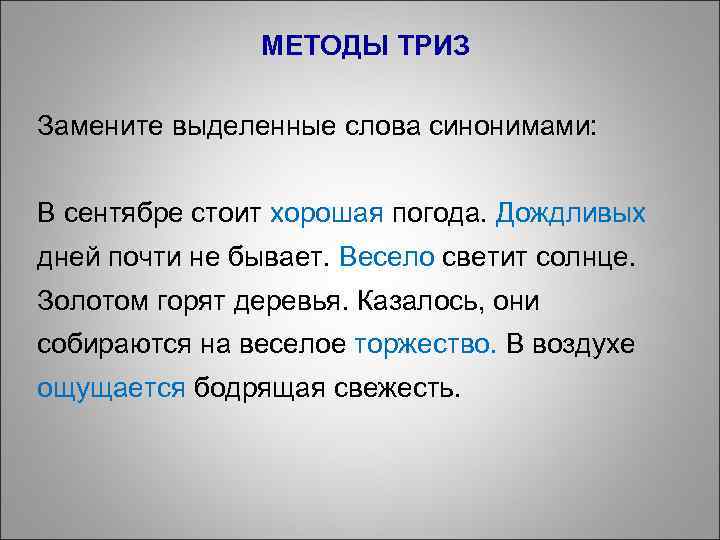 МЕТОДЫ ТРИЗ

Замените выделенные слова синонимами:

В сентябре стоит хорошая погода. Дождливых дней почти не бывает. Весело светит солнце. Золотом горят деревья. Казалось, они собираются на веселое торжество. В воздухе ощущается бодрящая свежесть.